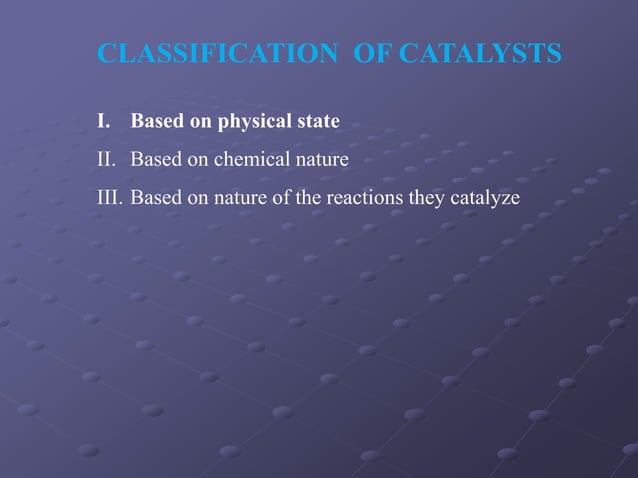 CLASSIFICATION OF CATALYSTS

I. Based on physical state

II. Based on chemical nature

III. Based on nature of the reactions they catalyze